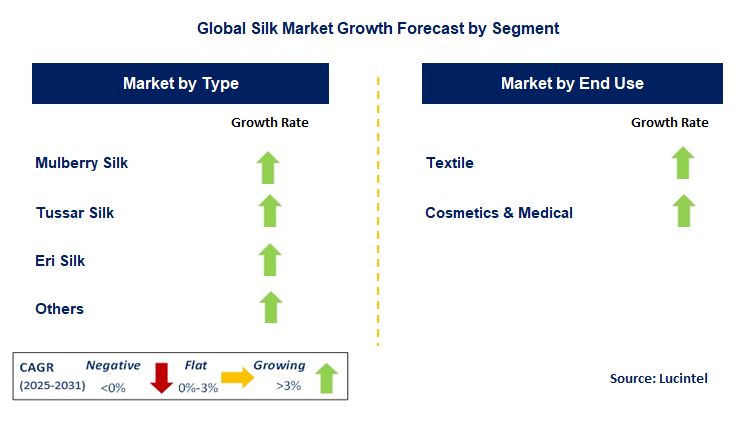 Global Silk Market Growth Forecast by Segment

Market by Type

Growth Rate

Mulberry Silk

Tussar Silk

Eri Silk

Others

Market by End Use

Growth Rate

Textile

Cosmetics & Medical

CAGR (2025-2031) Negative <0% Flat 0%-3% Growing >3%

Source: Lucintel